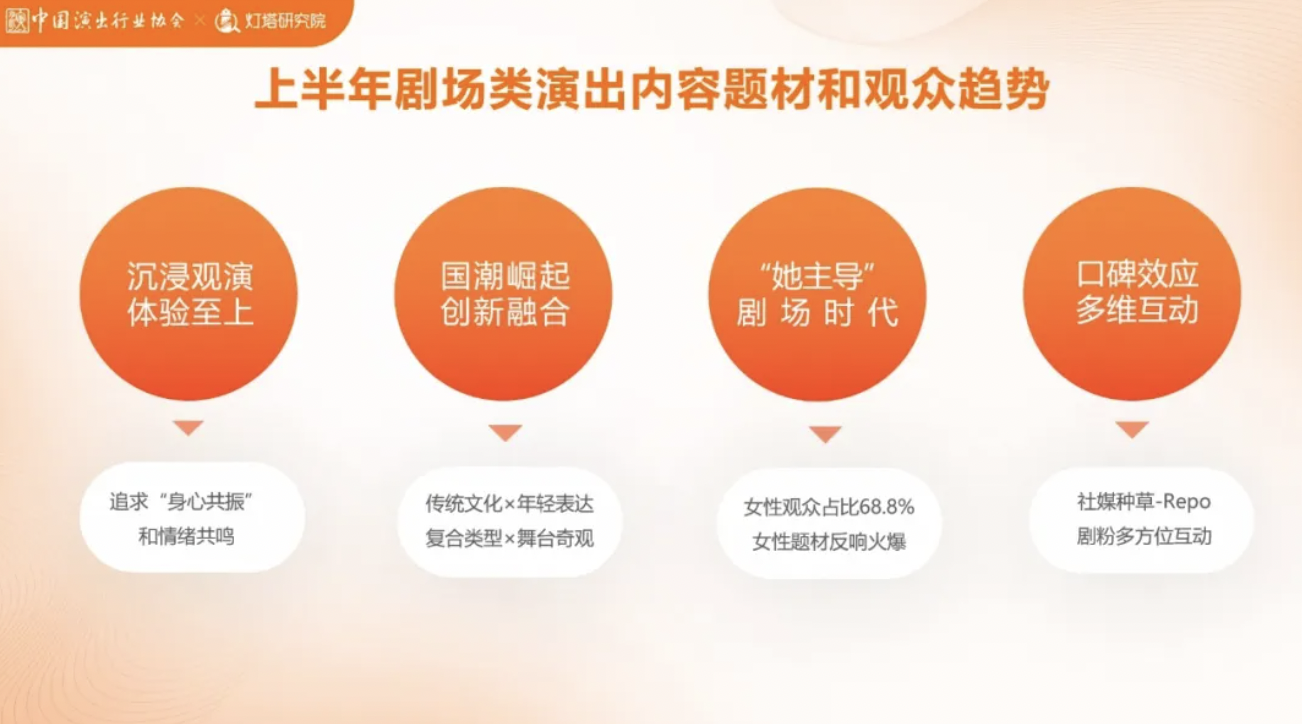 中国演出行业协会 × 灯塔研究院

上半年剧场类演出内容题材和观众趋势

沉浸观演
体验至上

追求“身心共振”
和情绪共鸣

国潮崛起
创新融合

传统文化×年轻表达
复合类型×舞台奇观

“她主导”
剧场时代

女性观众占比68.8%
女性题材反响火爆

口碑效应
多维互动

社媒种草-Repo
剧粉多方位互动